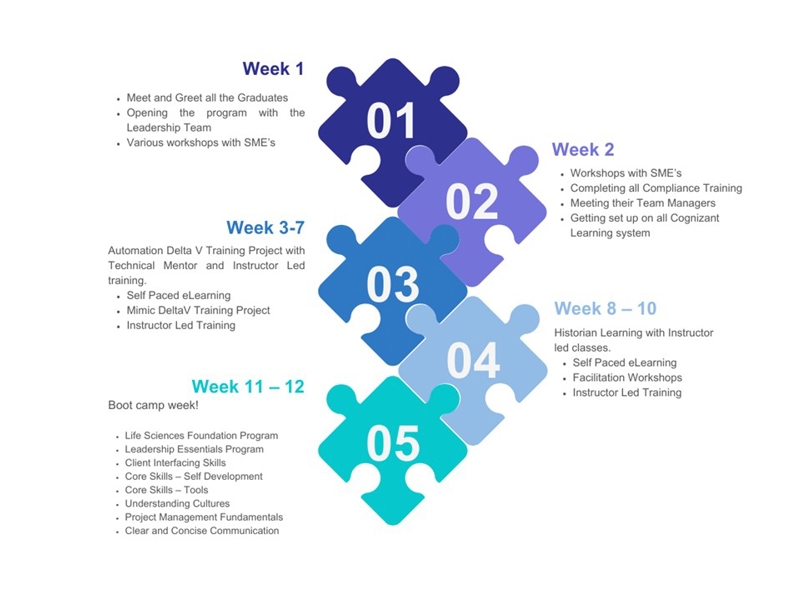 Week 1

- Meet and Greet all the Graduates
- Opening the program with the Leadership Team
- Various workshops with SME's

01

Week 2

- Workshops with SME's
- Completing all Compliance Training
- Meeting their Team Managers
- Getting set up on all Cognizant Learning system

02

Week 3-7

Automation Delta V Training Project with Technical Mentor and Instructor Led training.

- Self Paced eLearning
- Mimic DeltaV Training Project
- Instructor Led Training

03

Week 8 – 10

Historian Learning with Instructor led classes.

- Self Paced eLearning
- Facilitation Workshops
- Instructor Led Training

04

Week 11 – 12

Boot camp week!

- Life Sciences Foundation Program
- Leadership Essentials Program
- Client Interfacing Skills
- Core Skills – Self Development
- Core Skills – Tools
- Understanding Cultures
- Project Management Fundamentals
- Clear and Concise Communication

05